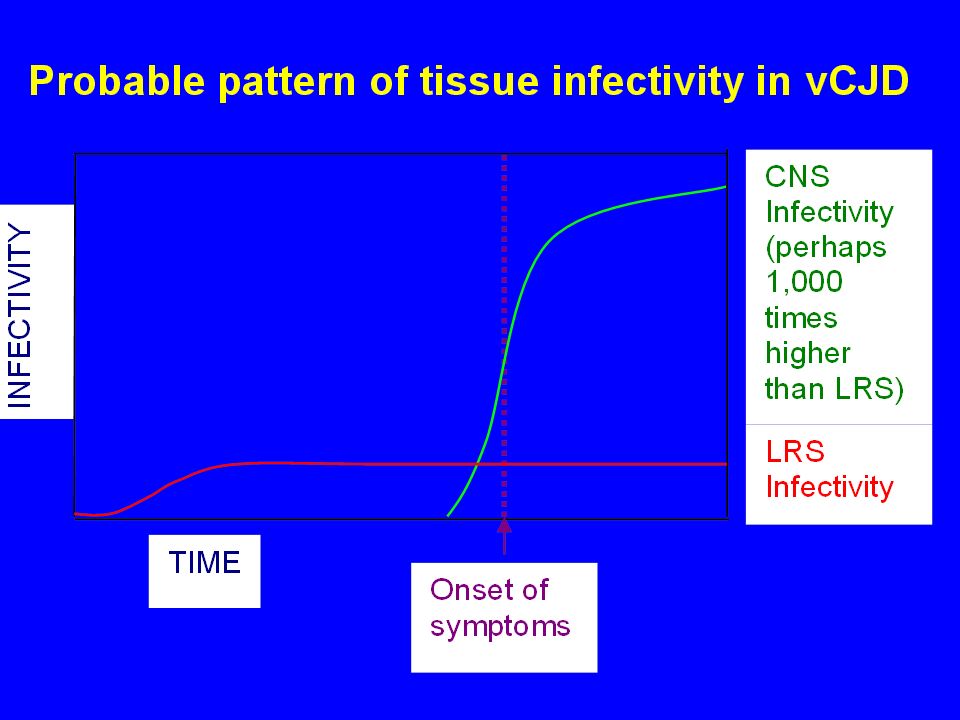 Probable pattern of tissue infectivity in vCJD

INFECTIVITY

CNS Infectivity (perhaps 1,000 times higher than LRS)

LRS Infectivity

TIME

Onset of symptoms